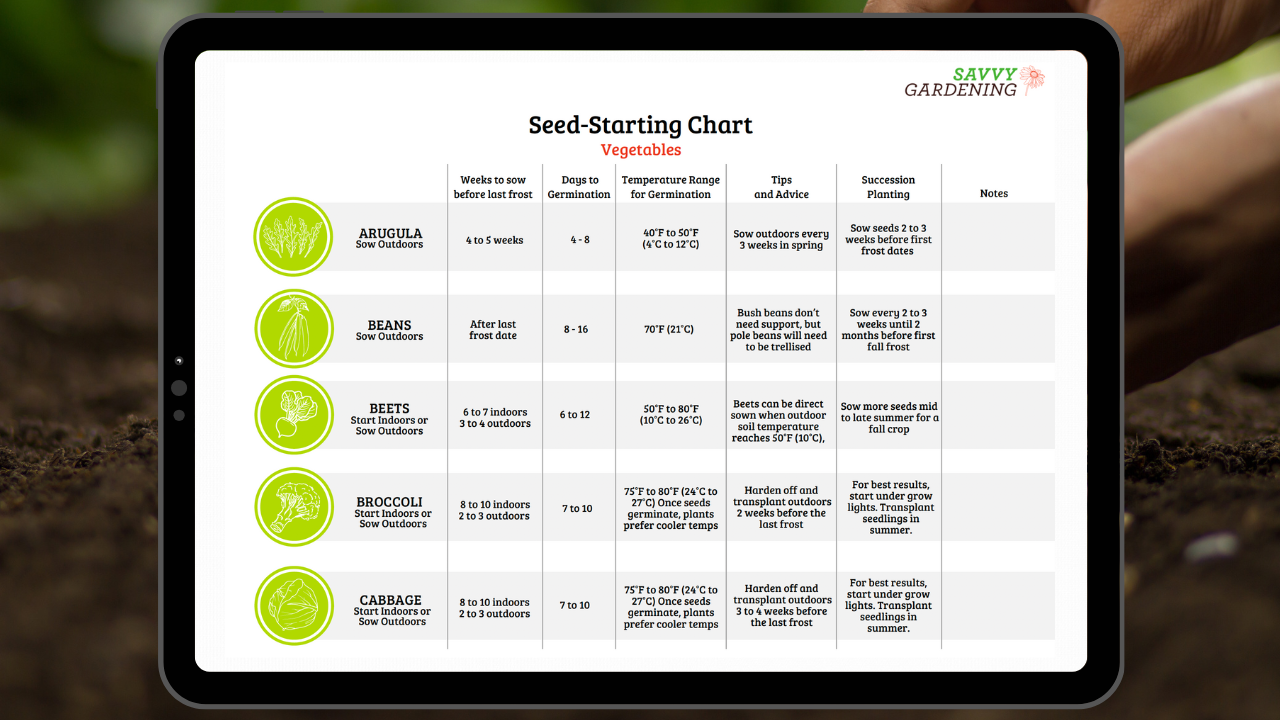 SAVVY GARDENING

Seed-Starting Chart
Vegetables

| | Weeks to sow before last frost | Days to Germination | Temperature Range for Germination | Tips and Advice | Succession Planting | Notes |
|---|---|---|---|---|---|---|
| ARUGULA Sow Outdoors | 4 to 5 weeks | 4 - 8 | 40°F to 50°F (4°C to 12°C) | Sow outdoors every 3 weeks in spring | Sow seeds 2 to 3 weeks before first frost dates | |
| BEANS Sow Outdoors | After last frost date | 8 - 16 | 70°F (21°C) | Bush beans don't need support, but pole beans will need to be trellised | Sow every 2 to 3 weeks until 2 months before first fall frost | |
| BEETS Start Indoors or Sow Outdoors | 6 to 7 indoors 3 to 4 outdoors | 6 to 12 | 50°F to 80°F (10°C to 26°C) | Beets can be direct sown when outdoor soil temperature reaches 50°F (10°C), | Sow more seeds mid to late summer for a fall crop | |
| BROCCOLI Start Indoors or Sow Outdoors | 8 to 10 indoors 2 to 3 outdoors | 7 to 10 | 75°F to 80°F (24°C to 27°C) Once seeds germinate, plants prefer cooler temps | Harden off and transplant outdoors 2 weeks before the last frost | For best results, start under grow lights. Transplant seedlings in summer. | |
| CABBAGE Start Indoors or Sow Outdoors | 8 to 10 indoors 2 to 3 outdoors | 7 to 10 | 75°F to 80°F (24°C to 27°C) Once seeds germinate, plants prefer cooler temps | Harden off and transplant outdoors 3 to 4 weeks before the last frost | For best results, start under grow lights. Transplant seedlings in summer. | |